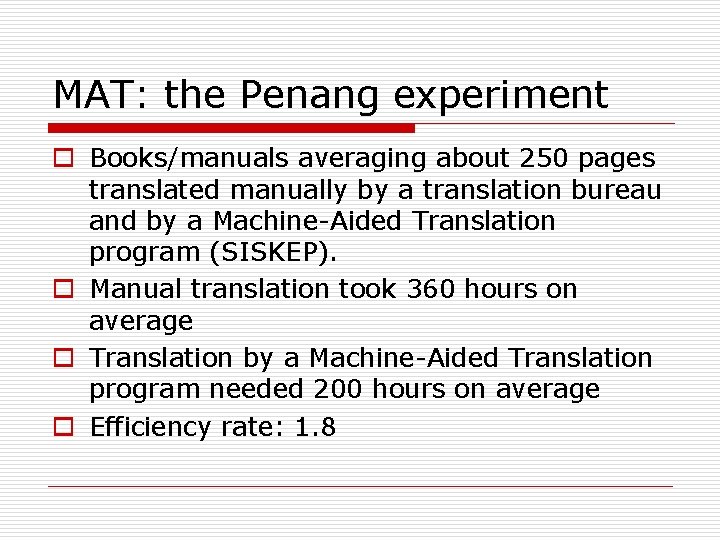 MAT: the Penang experiment

Books/manuals averaging about 250 pages translated manually by a translation bureau and by a Machine-Aided Translation program (SISKEP).

Manual translation took 360 hours on average

Translation by a Machine-Aided Translation program needed 200 hours on average

Efficiency rate: 1.8